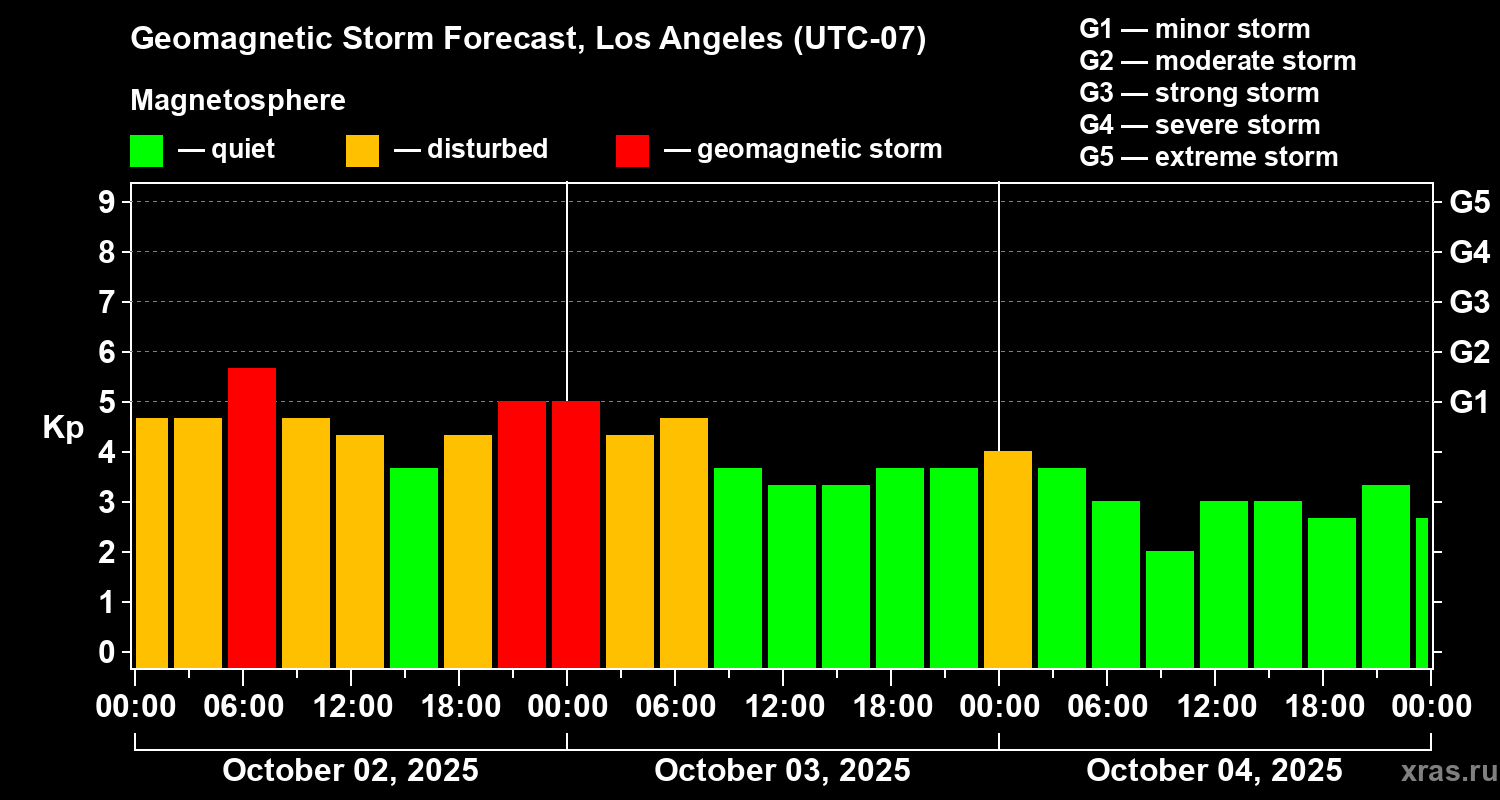 Geomagnetic Storm Forecast, Los Angeles (UTC-07)

Magnetosphere

— quiet — disturbed — geomagnetic storm

G1 — minor storm
G2 — moderate storm
G3 — strong storm
G4 — severe storm
G5 — extreme storm

Kp

9
8
7
6
5
4
3
2
1
0

G5
G4
G3
G2
G1

00:00 06:00 12:00 18:00 00:00 06:00 12:00 18:00 00:00 06:00 12:00 18:00 00:00

October 02, 2025 October 03, 2025 October 04, 2025

xras.ru